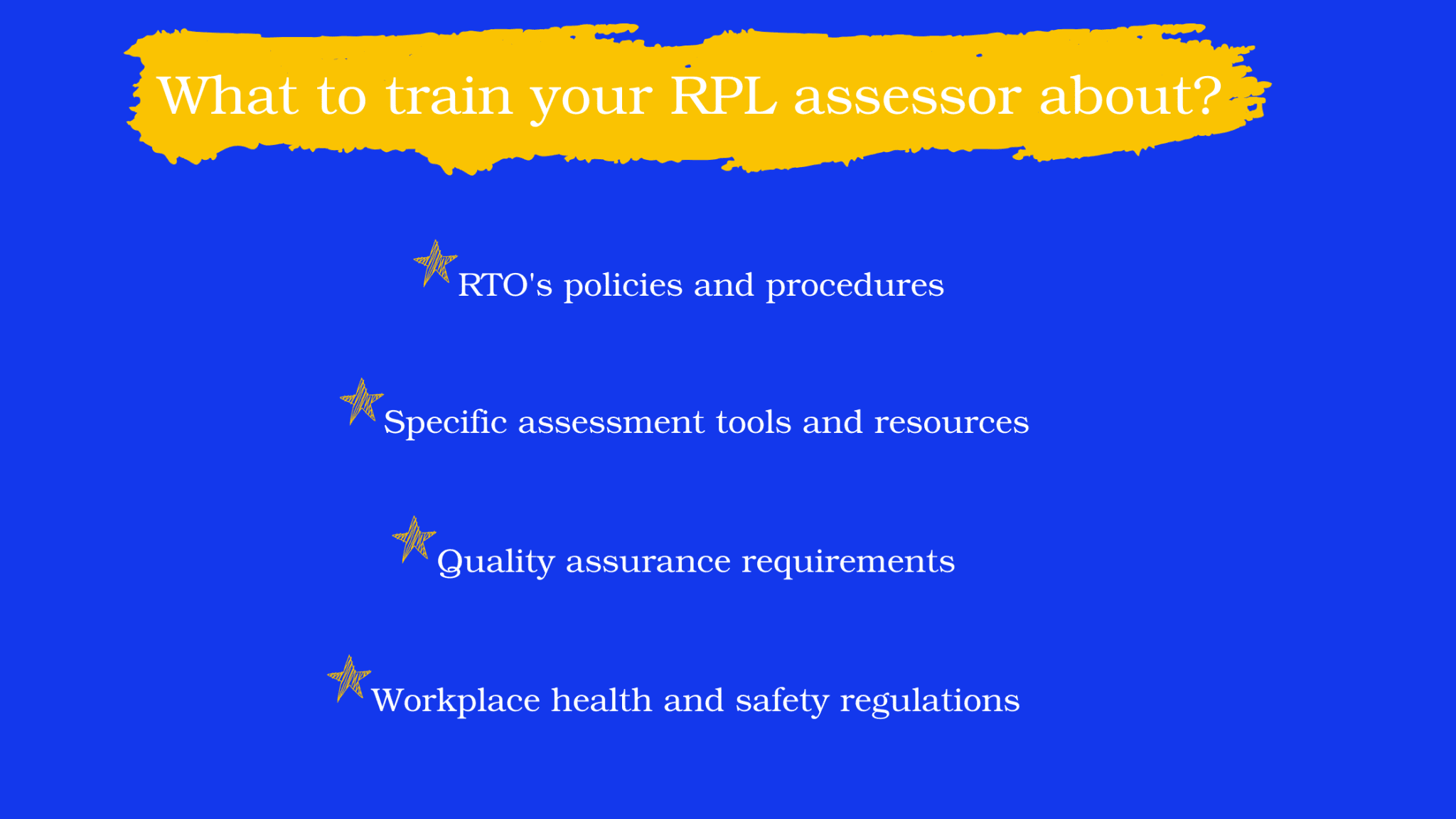 What to train your RPL assessor about?

RTO's policies and procedures

Specific assessment tools and resources

Quality assurance requirements

Workplace health and safety regulations